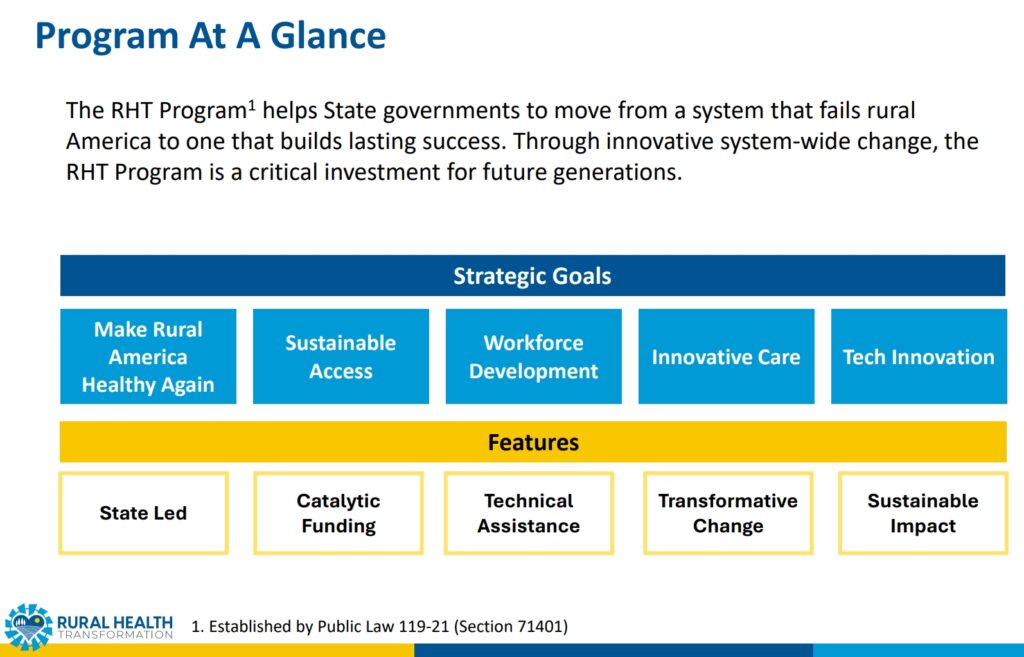 Program At A Glance

The RHT Program$^1$ helps State governments to move from a system that fails rural America to one that builds lasting success. Through innovative system-wide change, the RHT Program is a critical investment for future generations.

Strategic Goals

Make Rural America Healthy Again

Sustainable Access

Workforce Development

Innovative Care

Tech Innovation

Features

State Led

Catalytic Funding

Technical Assistance

Transformative Change

Sustainable Impact

RURAL HEALTH TRANSFORMATION

1. Established by Public Law 119-21 (Section 71401)